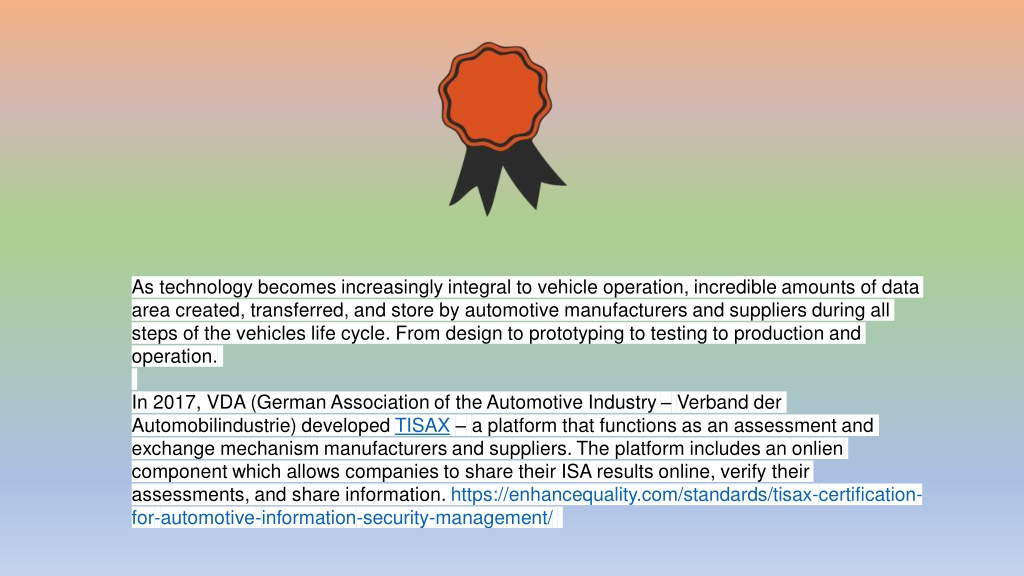 As technology becomes increasingly integral to vehicle operation, incredible amounts of data area created, transferred, and store by automotive manufacturers and suppliers during all steps of the vehicles life cycle. From design to prototyping to testing to production and operation.

In 2017, VDA (German Association of the Automotive Industry – Verband der Automobilindustrie) developed TISAX – a platform that functions as an assessment and exchange mechanism manufacturers and suppliers. The platform includes an onlien component which allows companies to share their ISA results online, verify their assessments, and share information. https://enhancequality.com/standards/tisax-certification-for-automotive-information-security-management/